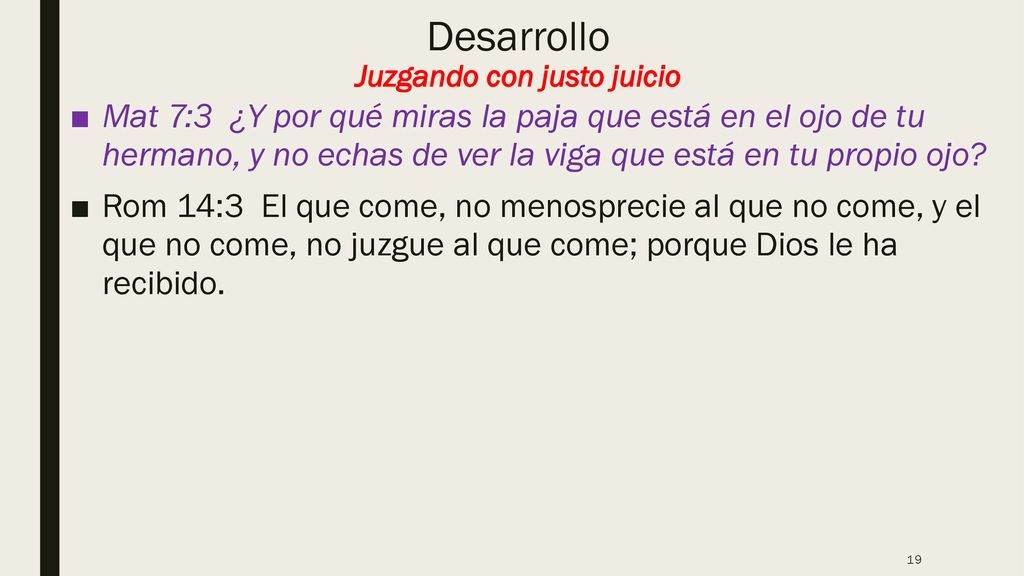 Desarrollo
Juzgando con justo juicio

■ Mat 7:3 ¿Y por qué miras la paja que está en el ojo de tu hermano, y no echas de ver la viga que está en tu propio ojo?

■ Rom 14:3 El que come, no menosprecie al que no come, y el que no come, no juzgue al que come; porque Dios le ha recibido.

19